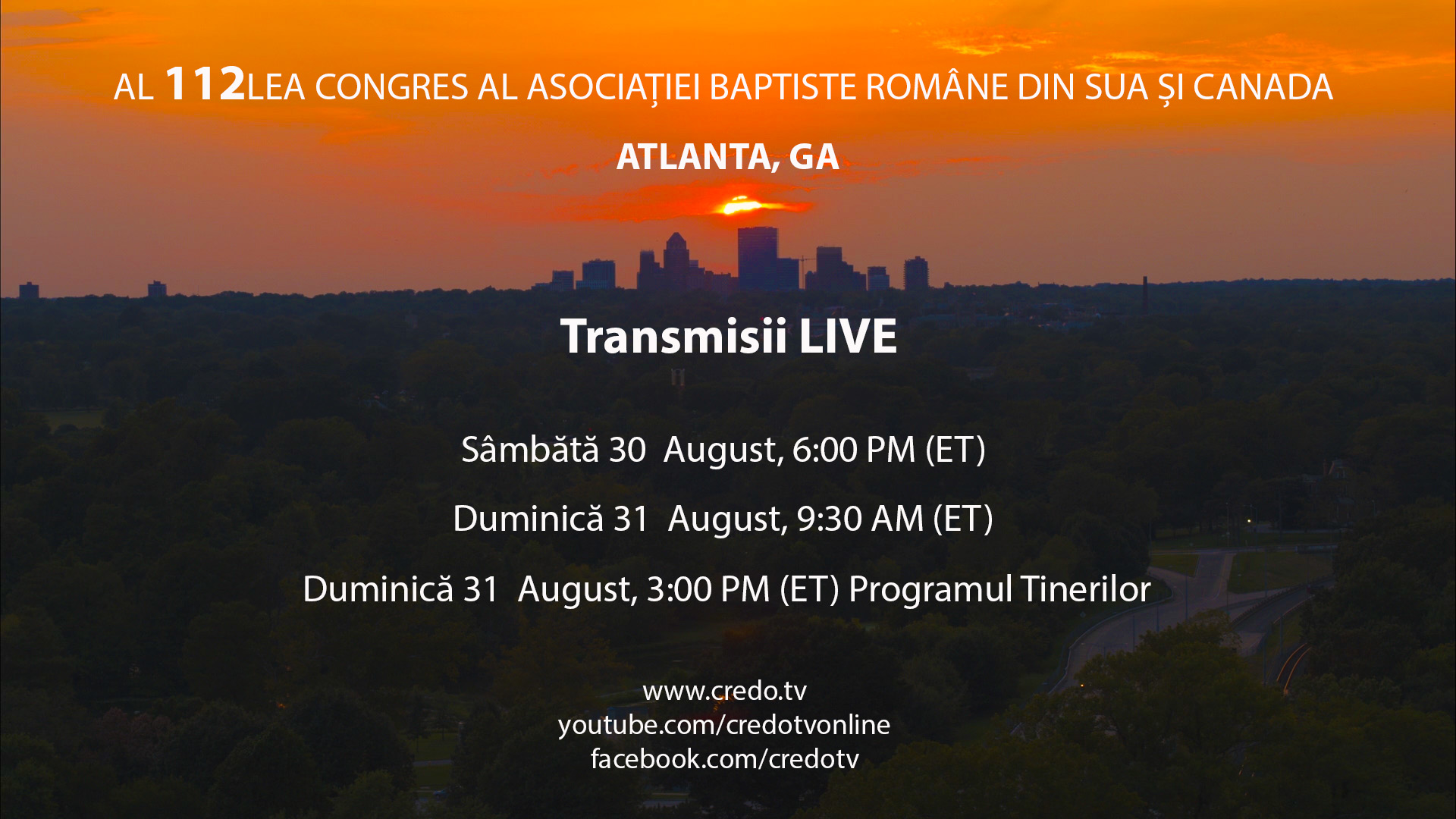 AL 112LEA CONGRES AL ASOCIAȚIEI BAPTISTE ROMÂNE DIN SUA ȘI CANADA

ATLANTA, GA

Transmisii LIVE

Sâmbătă 30 August, 6:00 PM (ET)

Duminică 31 August, 9:30 AM (ET)

Duminică 31 August, 3:00 PM (ET) Programul Tinerilor

www.credo.tv
youtube.com/credotvonline
facebook.com/credotv